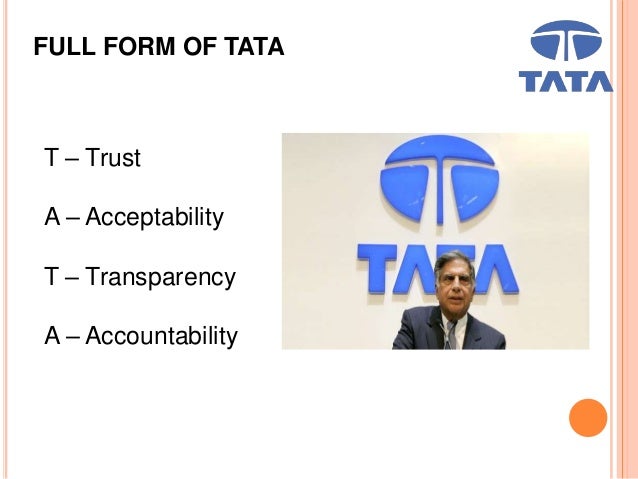 FULL FORM OF TATA

TATA

T – Trust

A – Acceptability

T – Transparency

A – Accountability

TATA